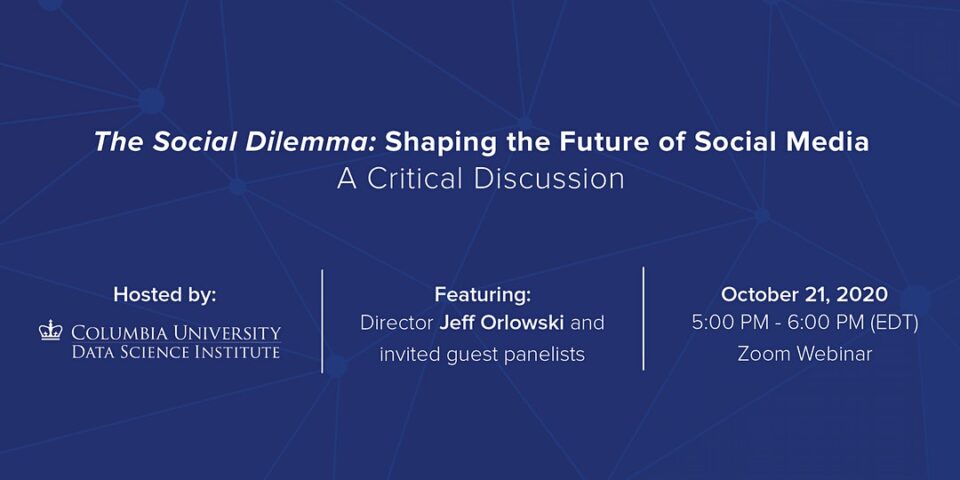 The Social Dilemma: Shaping the Future of Social Media
A Critical Discussion

Hosted by:
COLUMBIA UNIVERSITY
DATA SCIENCE INSTITUTE

Featuring:
Director Jeff Orlowski and invited guest panelists

October 21, 2020
5:00 PM - 6:00 PM (EDT)
Zoom Webinar